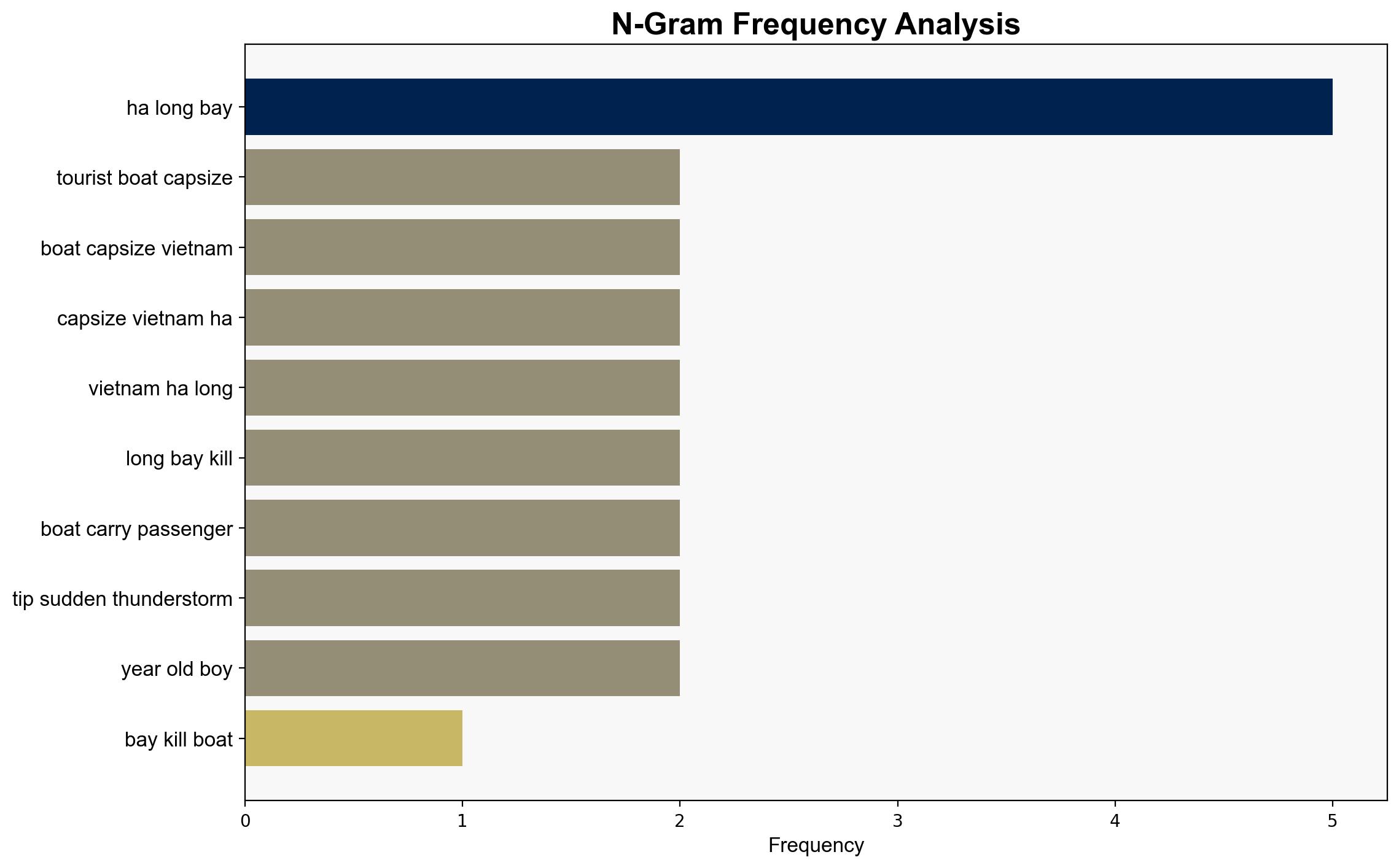 N-Gram Frequency Analysis

ha long bay
tourist boat capsize
boat capsize vietnam
capsize vietnam ha
vietnam ha long
long bay kill
boat carry passenger
tip sudden thunderstorm
year old boy
bay kill boat

0
1
2
3
4
5
Frequency